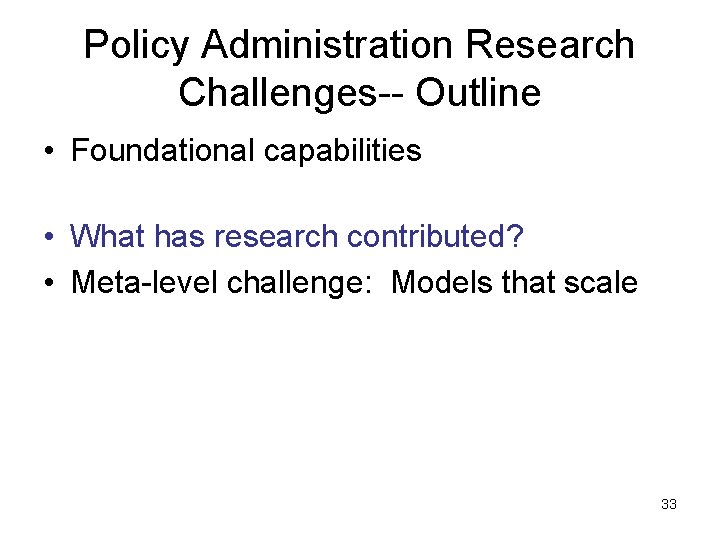 Policy Administration Research Challenges-- Outline

• Foundational capabilities

• What has research contributed?
• Meta-level challenge: Models that scale

33